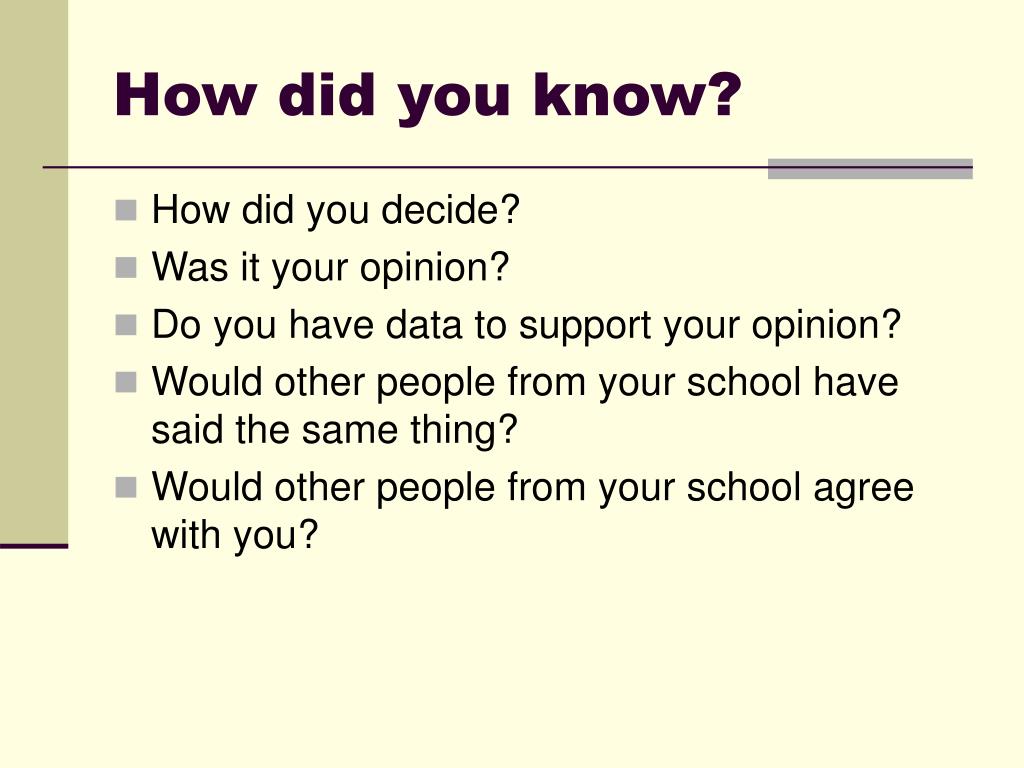 How did you know?

- How did you decide?
- Was it your opinion?
- Do you have data to support your opinion?
- Would other people from your school have said the same thing?
- Would other people from your school agree with you?